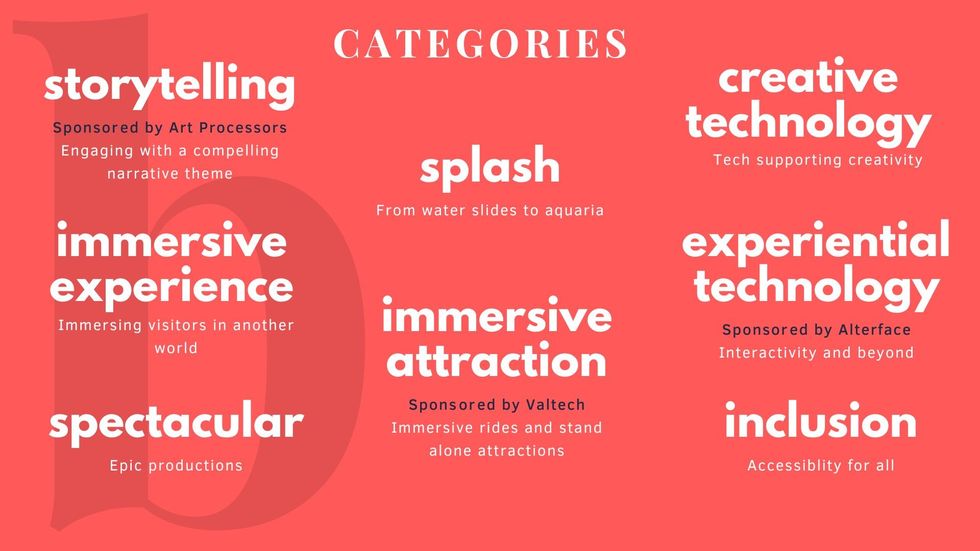 CATEGORIES

storytelling
Sponsored by Art Processors
Engaging with a compelling narrative theme

immersive experience
Immersing visitors in another world

spectacular
Epic productions

splash
From water slides to aquaria

immersive attraction
Sponsored by Valtech
Immersive rides and stand alone attractions

creative technology
Tech supporting creativity

experiential technology
Sponsored by Alterface
Interactivity and beyond

inclusion
Accessiblity for all